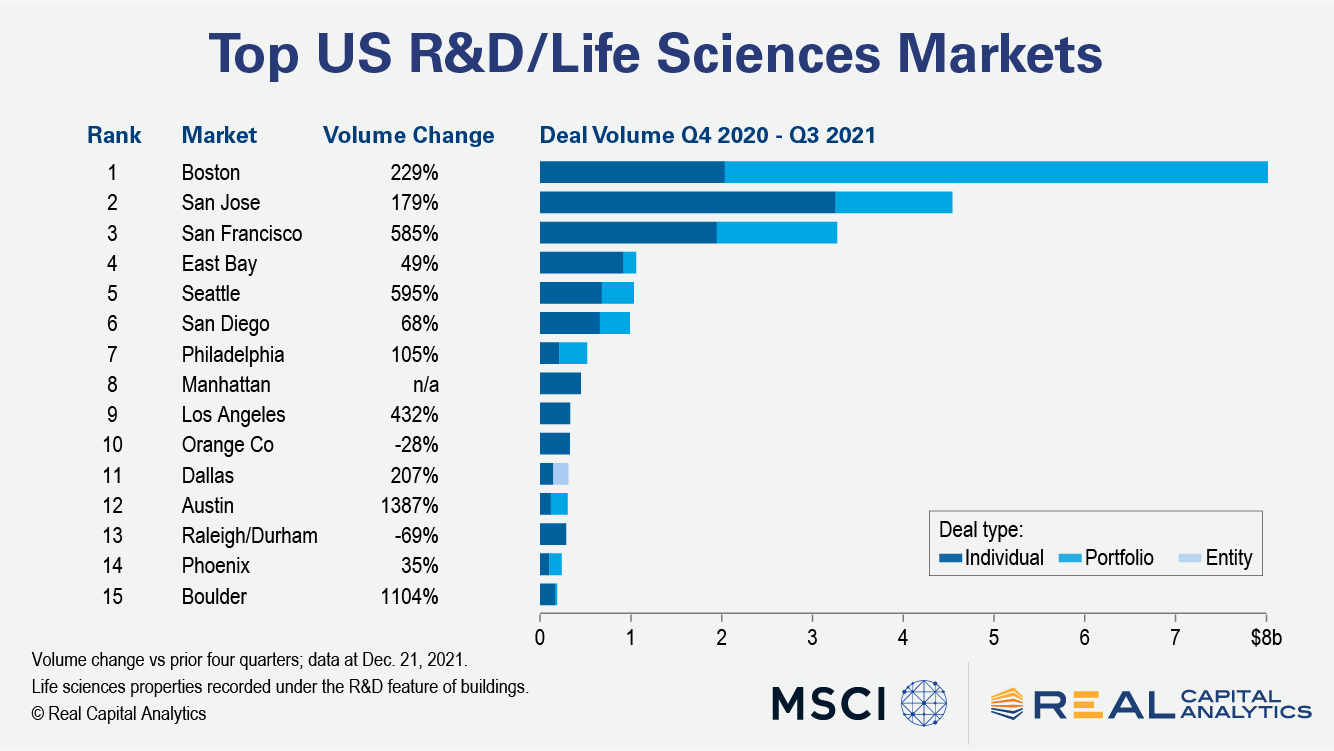 Top US R&D/Life Sciences Markets

| Rank | Market | Volume Change |
|---|---|---|
| 1 | Boston | 229% |
| 2 | San Jose | 179% |
| 3 | San Francisco | 585% |
| 4 | East Bay | 49% |
| 5 | Seattle | 595% |
| 6 | San Diego | 68% |
| 7 | Philadelphia | 105% |
| 8 | Manhattan | n/a |
| 9 | Los Angeles | 432% |
| 10 | Orange Co | -28% |
| 11 | Dallas | 207% |
| 12 | Austin | 1387% |
| 13 | Raleigh/Durham | -69% |
| 14 | Phoenix | 35% |
| 15 | Boulder | 1104% |

Deal Volume Q4 2020 - Q3 2021

Deal type: Individual Portfolio Entity

0 1 2 3 4 5 6 7 $8b

Volume change vs prior four quarters; data at Dec. 21, 2021.
Life sciences properties recorded under the R&D feature of buildings.
© Real Capital Analytics

MSCI

REAL CAPITAL ANALYTICS